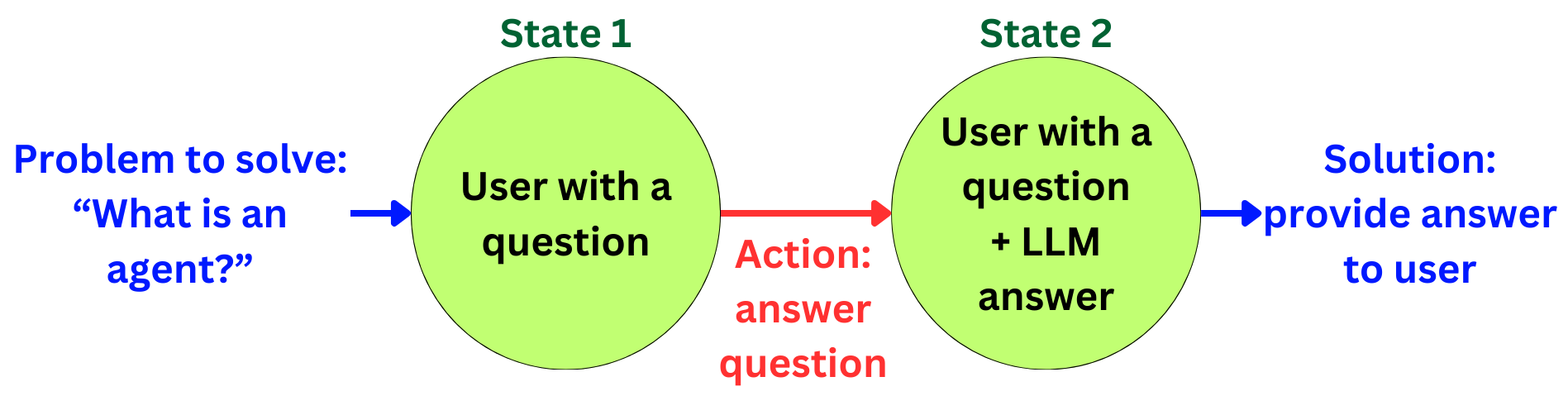 Problem to solve: “What is an agent?”

State 1

User with a question

Action: answer question

State 2

User with a question + LLM answer

Solution: provide answer to user